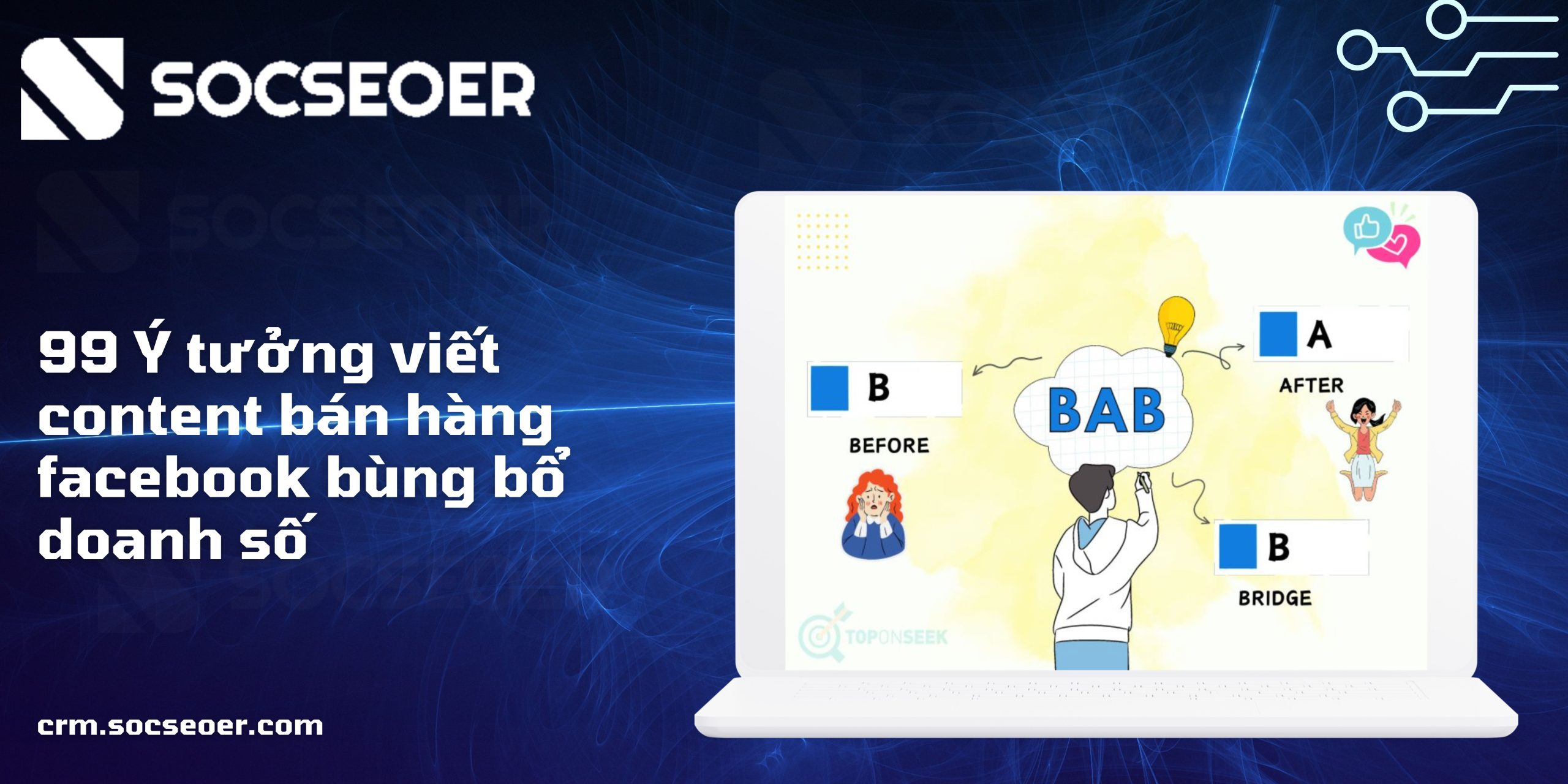 SOCSEOER

99 Ý tưởng viết content bán hàng facebook bùng bổ doanh số

crm.socseoer.com

B
BEFORE

BAB

A
AFTER

B
BRIDGE

TOPONSEEK